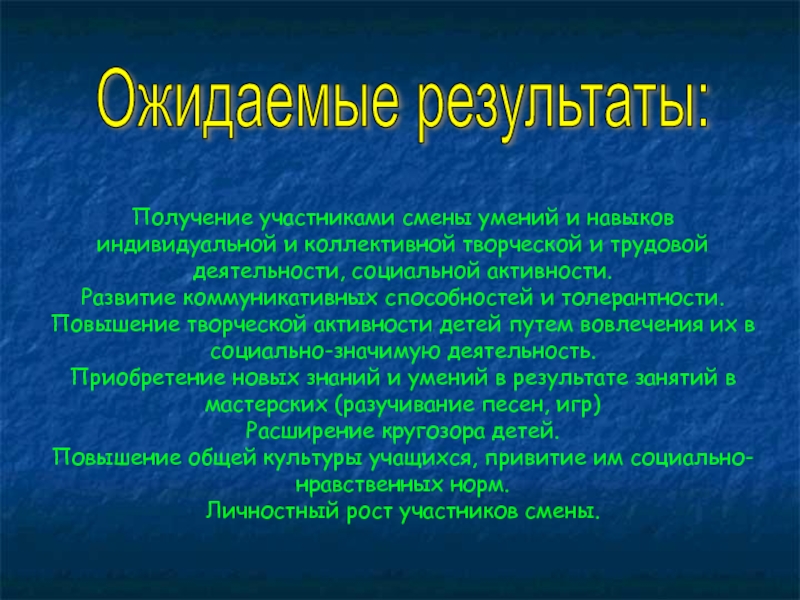 Ожидаемые результаты:

Получение участниками смены умений и навыков индивидуальной и коллективной творческой и трудовой деятельности, социальной активности.
Развитие коммуникативных способностей и толерантности.
Повышение творческой активности детей путем вовлечения их в социально-значимую деятельность.
Приобретение новых знаний и умений в результате занятий в мастерских (разучивание песен, игр)
Расширение кругозора детей.
Повышение общей культуры учащихся, привитие им социально-нравственных норм.
Личностный рост участников смены.